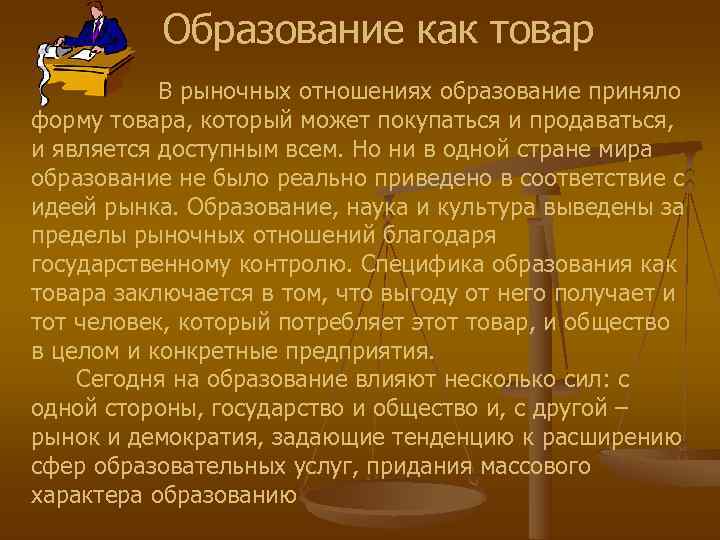 Образование как товар

В рыночных отношениях образование приняло форму товара, который может покупаться и продаваться, и является доступным всем. Но ни в одной стране мира образование не было реально приведено в соответствие с идеей рынка. Образование, наука и культура выведены за пределы рыночных отношений благодаря государственному контролю. Специфика образования как товара заключается в том, что выгоду от него получает и тот человек, который потребляет этот товар, и общество в целом и конкретные предприятия.

Сегодня на образование влияют несколько сил: с одной стороны, государство и общество и, с другой – рынок и демократия, задающие тенденцию к расширению сфер образовательных услуг, придания массового характера образованию